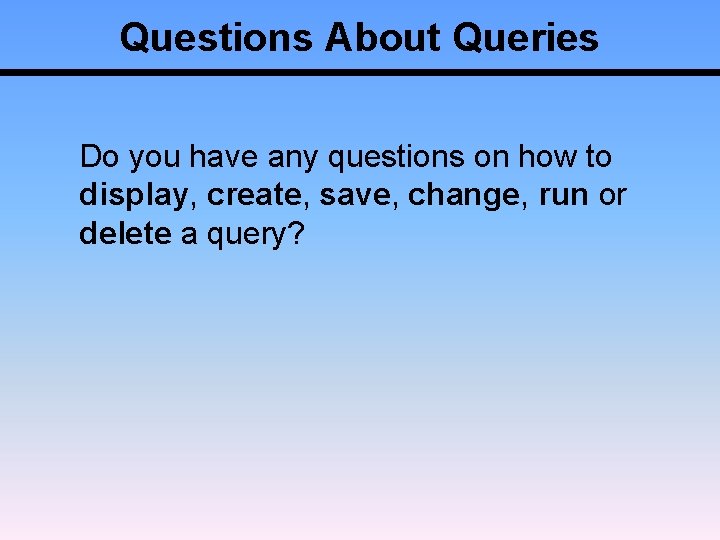 Questions About Queries

Do you have any questions on how to display, create, save, change, run or delete a query?